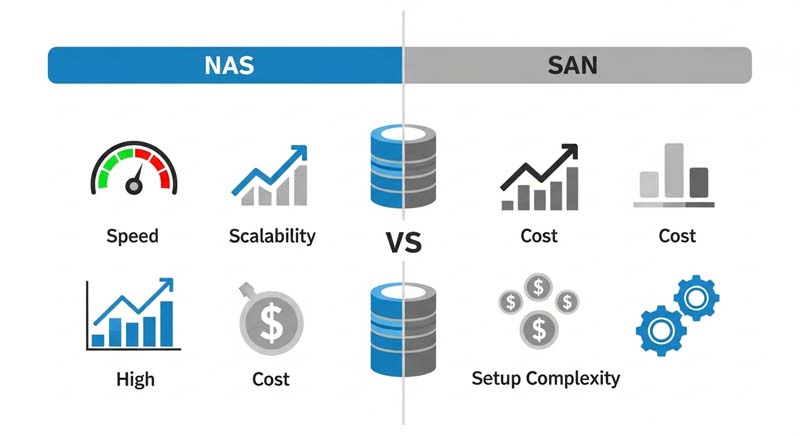 NAS

SAN

Speed

Scalability

VS

Cost

Cost

High

Cost

Setup Complexity